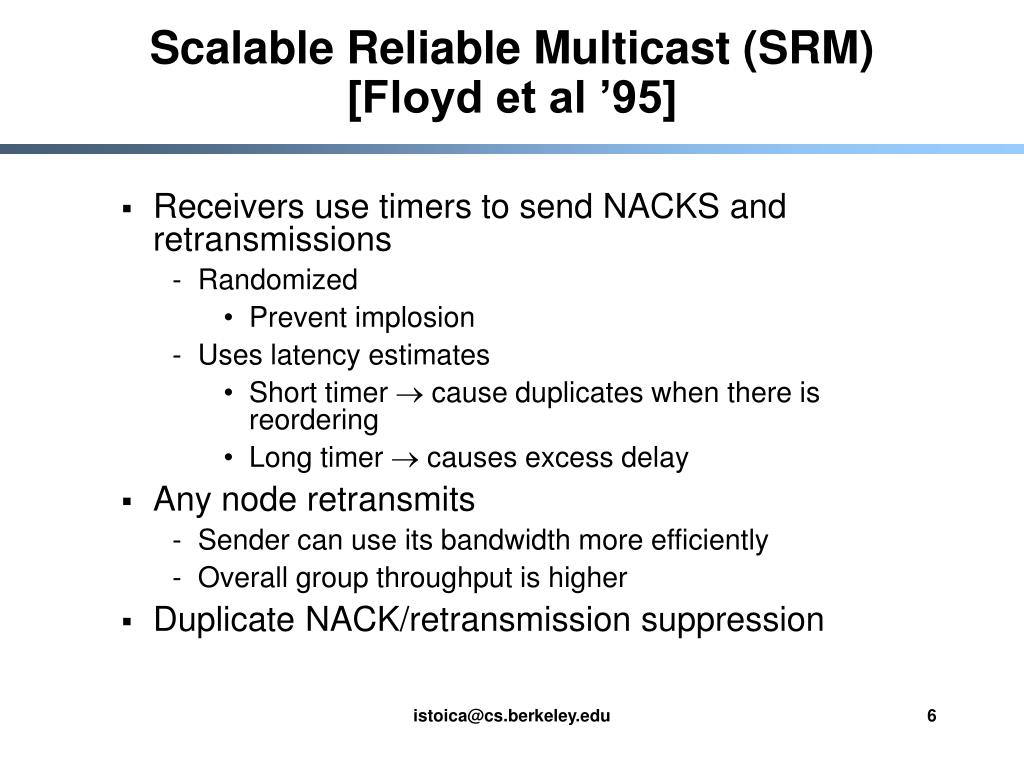 Scalable Reliable Multicast (SRM) [Floyd et al ’95]

▪ Receivers use timers to send NACKS and retransmissions
- Randomized
• Prevent implosion
- Uses latency estimates
• Short timer $\rightarrow$ cause duplicates when there is reordering
• Long timer $\rightarrow$ causes excess delay

▪ Any node retransmits
- Sender can use its bandwidth more efficiently
- Overall group throughput is higher

▪ Duplicate NACK/retransmission suppression

istoica@cs.berkeley.edu

6